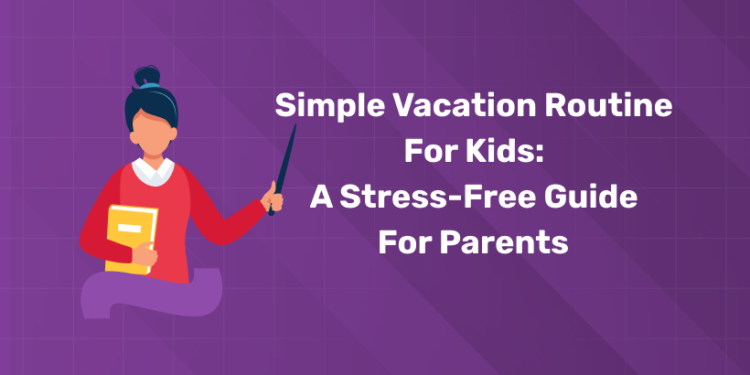 Simple Vacation Routine For Kids: A Stress-Free Guide For Parents